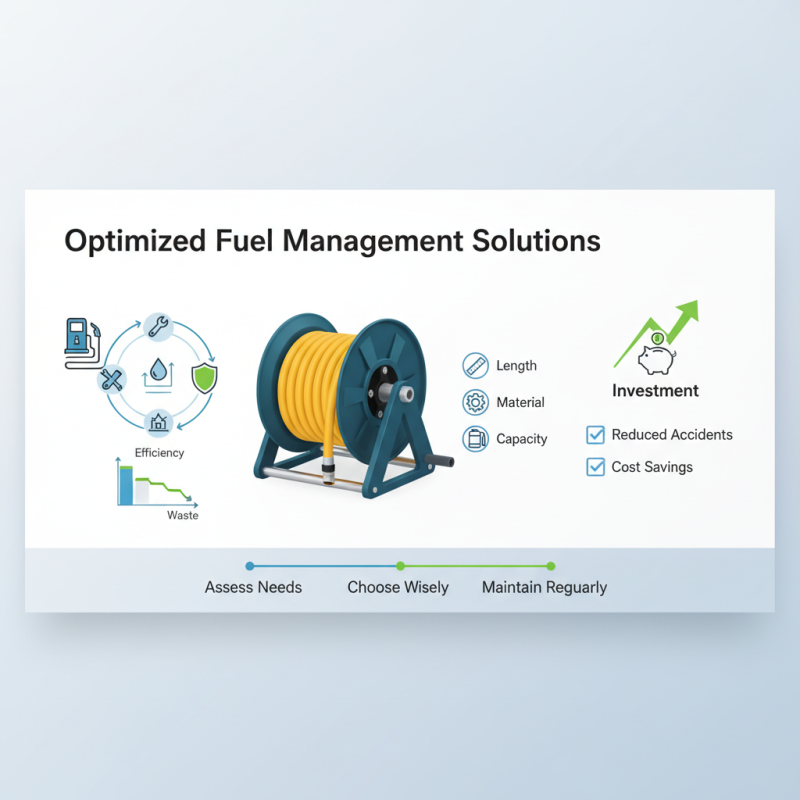 Optimized Fuel Management Solutions

Efficiency

Waste

Length

Material

Capacity

Investment

Reduced Accidents

Cost Savings

Assess Needs

Choose Wisely

Maintain Reguarly